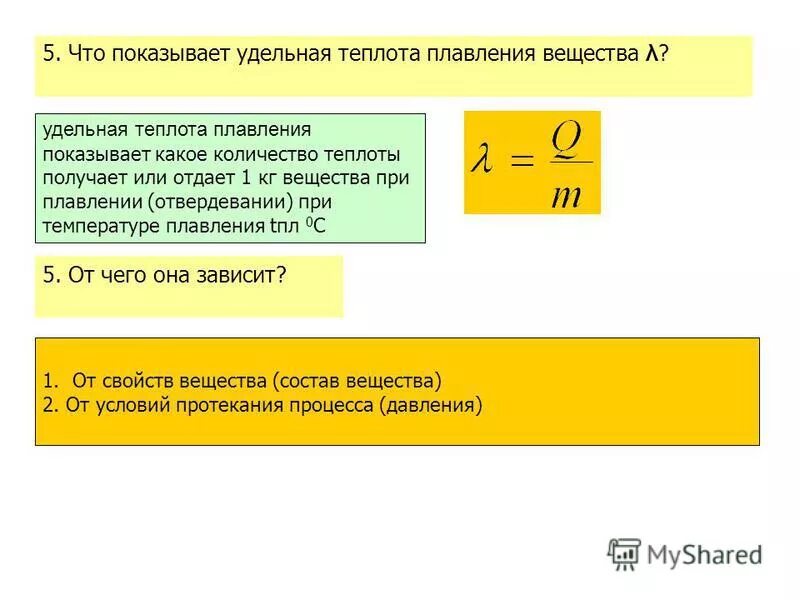 5. Что показывает удельная теплота плавления вещества λ?

удельная теплота плавления показывает какое количество теплоты получает или отдает 1 кг вещества при плавлении (отвердевании) при температуре плавления tпл $^0$C

$\lambda = \frac{Q}{m}$

5. От чего она зависит?

1. От свойств вещества (состав вещества)
2. От условий протекания процесса (давления)

MyShared